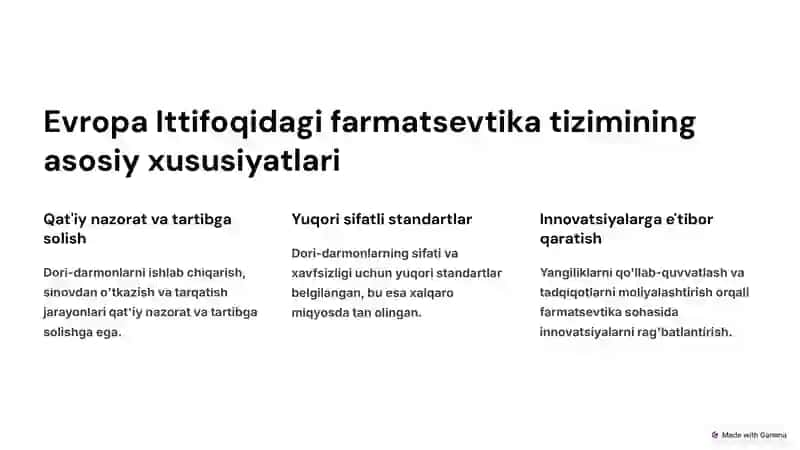 Evropa Ittifoqidagi farmatsevtika tizimining asosiy xususiyatlari

Qat'iy nazorat va tartibga solish

Dori-darmonlarni ishlab chiqarish, sinovdan o'tkazish va tarqatish jarayonlari qat'iy nazorat va tartibga solishga ega.

Yuqori sifatli standartlar

Dori-darmonlarning sifati va xavfsizligi uchun yuqori standartlar belgilangan, bu esa xalqaro miqyosda tan olingan.

Innovatsiyalarga e'tibor qaratish

Yangiliklarni qo'llab-quvvatlash va tadqiqotlarni moliyalashtirish orqali farmatsevtika sohasida innovatsiyalarni rag'batlantirish.

Made with Gamma